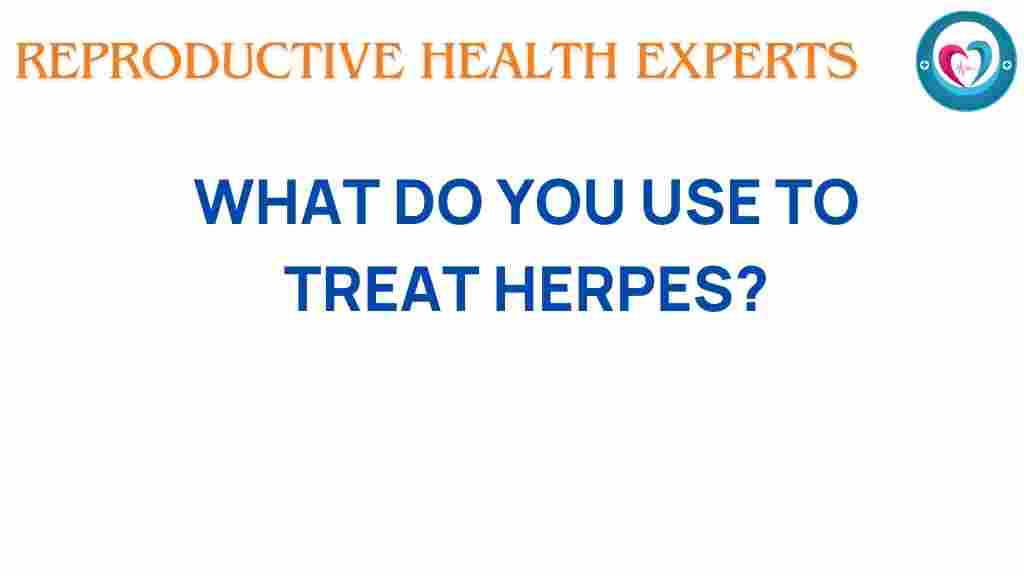 REPRODUCTIVE HEALTH EXPERTS

WHAT DO YOU USE TO TREAT HERPES?